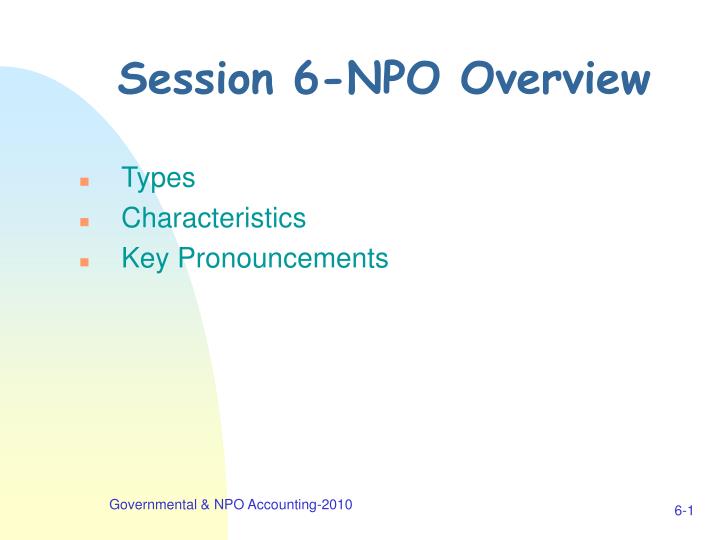 Session 6-NPO Overview

- Types
- Characteristics
- Key Pronouncements

Governmental & NPO Accounting-2010

6-1